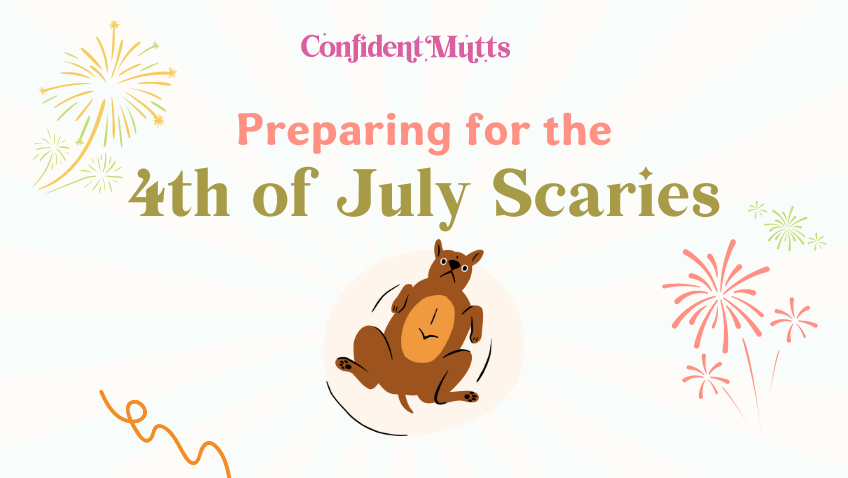 Confident Mutts

Preparing for the
4th of July Scaries